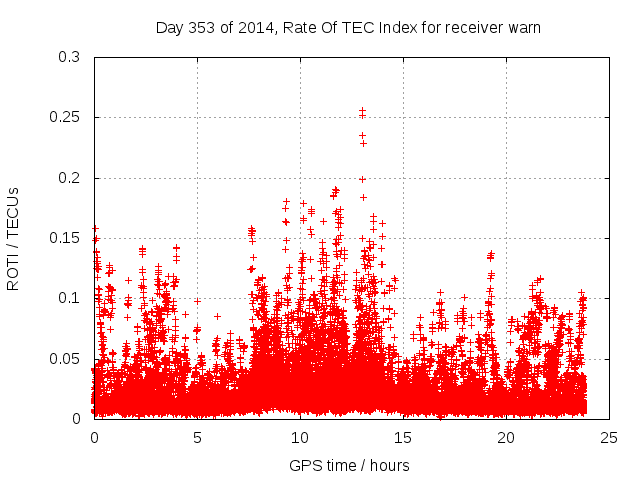 Day 353 of 2014, Rate Of TEC Index for receiver warn

ROTI / TECUs

0.3
0.25
0.2
0.15
0.1
0.05
0

0
5
10
15
20
25

GPS time / hours